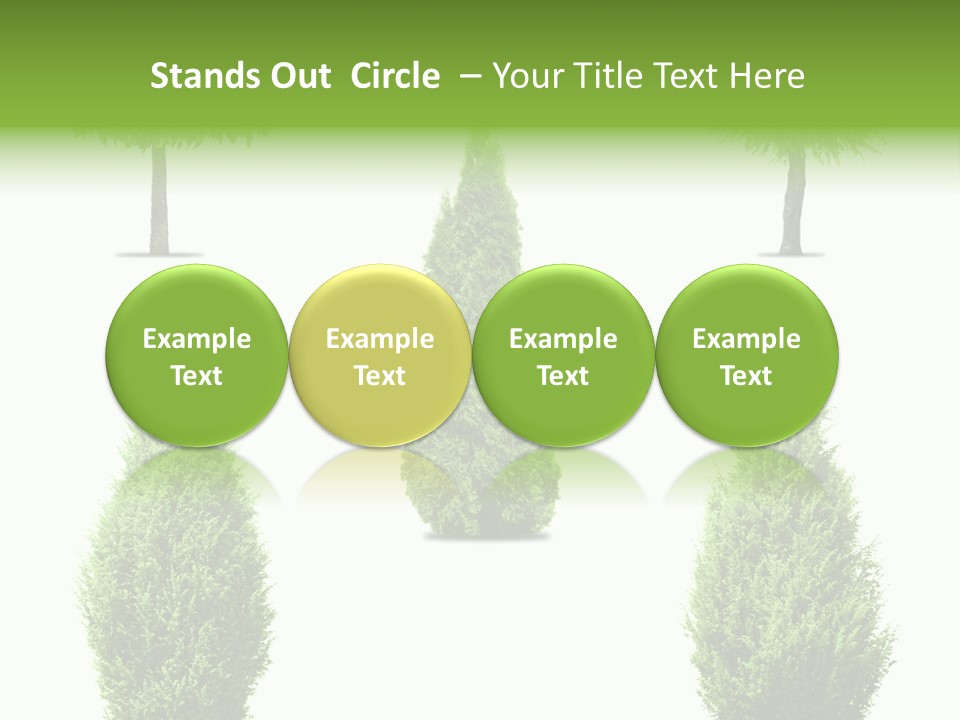 Stands Out Circle – Your Title Text Here

Example Text

Example Text

Example Text

Example Text